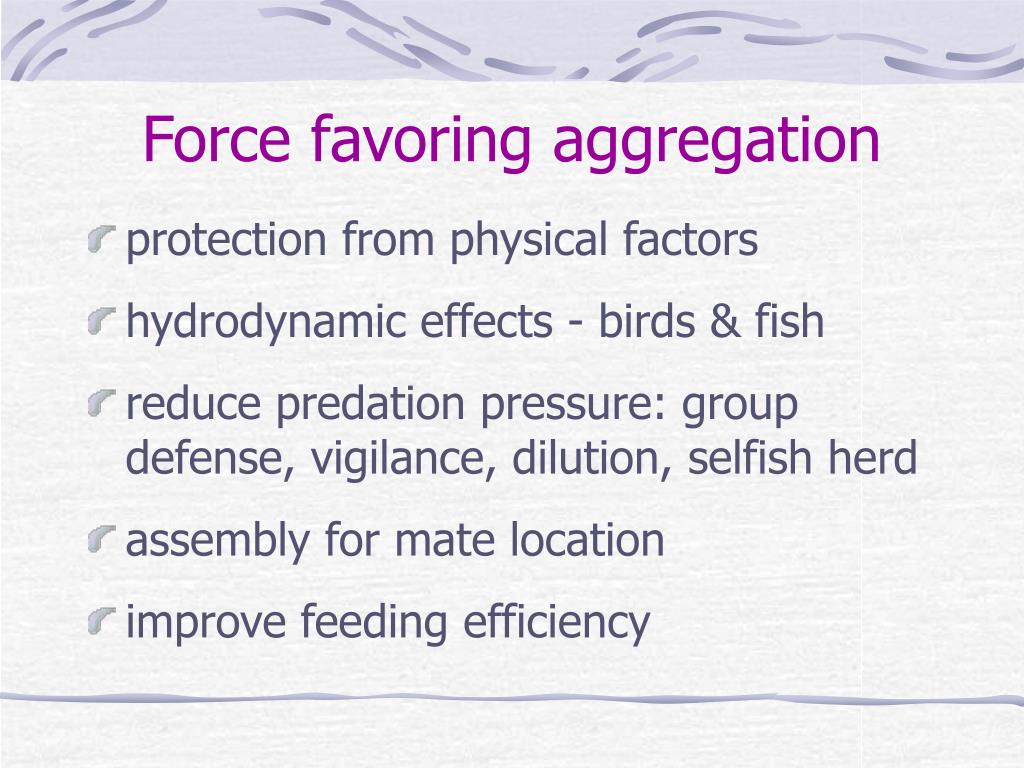 Force favoring aggregation

protection from physical factors

hydrodynamic effects - birds & fish

reduce predation pressure: group defense, vigilance, dilution, selfish herd

assembly for mate location

improve feeding efficiency